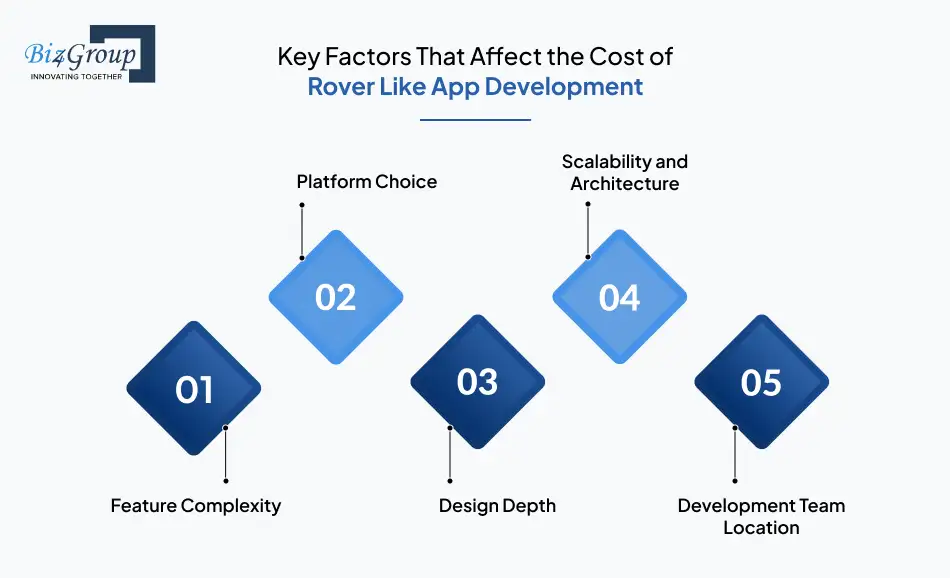 Biz4Group
INNOVATING TOGETHER

Key Factors That Affect the Cost of
Rover Like App Development

Platform Choice

Scalability and Architecture

02

04

01

03

05

Feature Complexity

Design Depth

Development Team Location